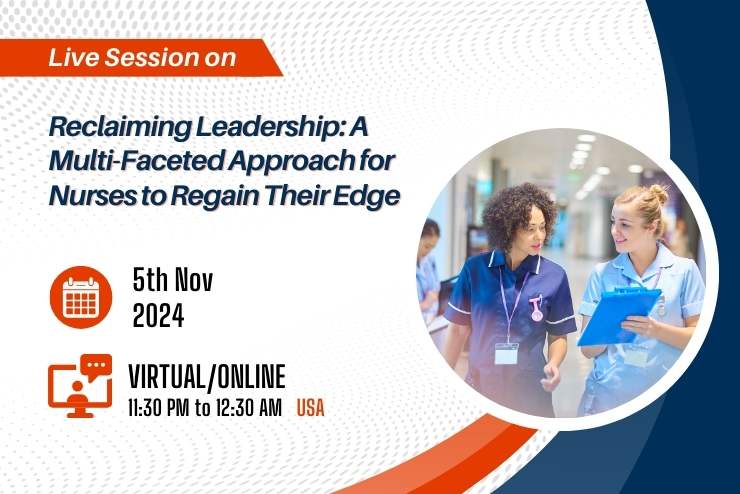 Live Session on

Reclaiming Leadership: A Multi-Faceted Approach for Nurses to Regain Their Edge

5th Nov 2024

VIRTUAL/ONLINE
11:30 PM to 12:30 AM USA